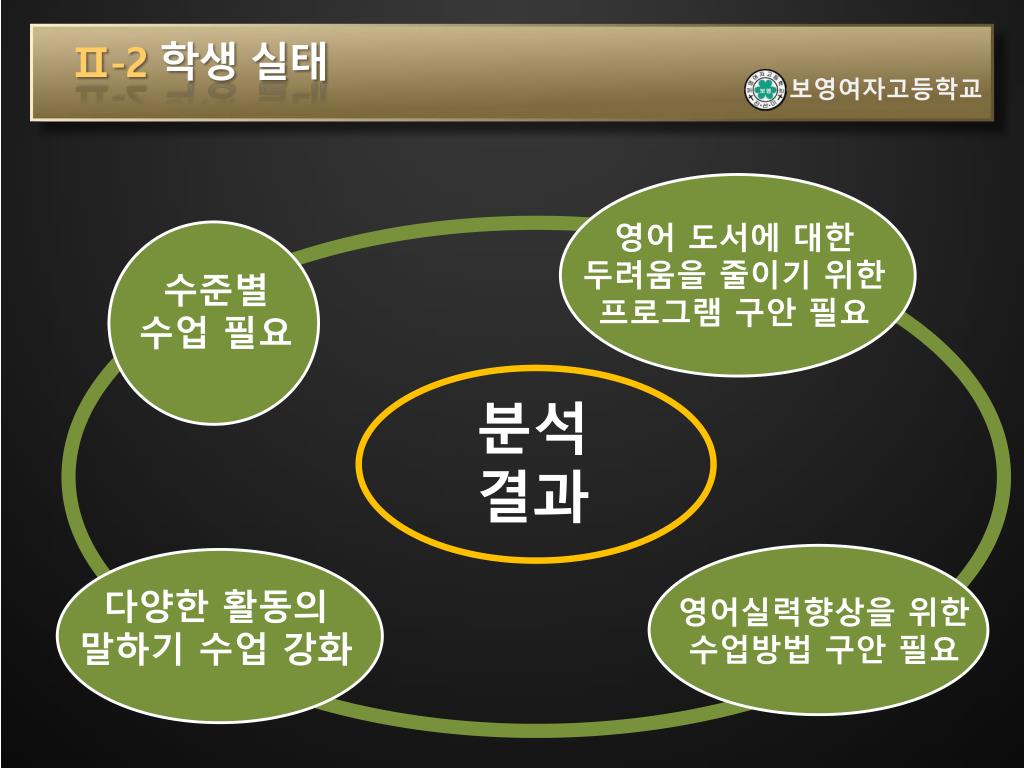 Ⅱ-2 학생 실태

보영여자고등학교

수준별 수업 필요

영어 도서에 대한 두려움을 줄이기 위한 프로그램 구안 필요

분석 결과

다양한 활동의 말하기 수업 강화

영어실력향상을 위한 수업방법 구안 필요